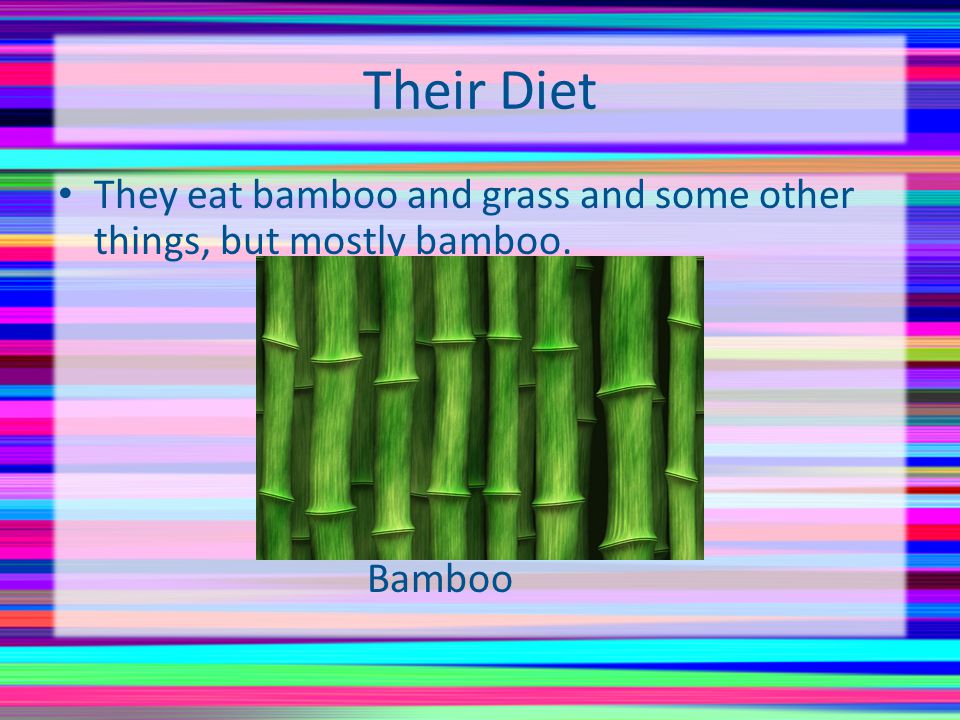 Their Diet

• They eat bamboo and grass and some other things, but mostly bamboo.

Bamboo